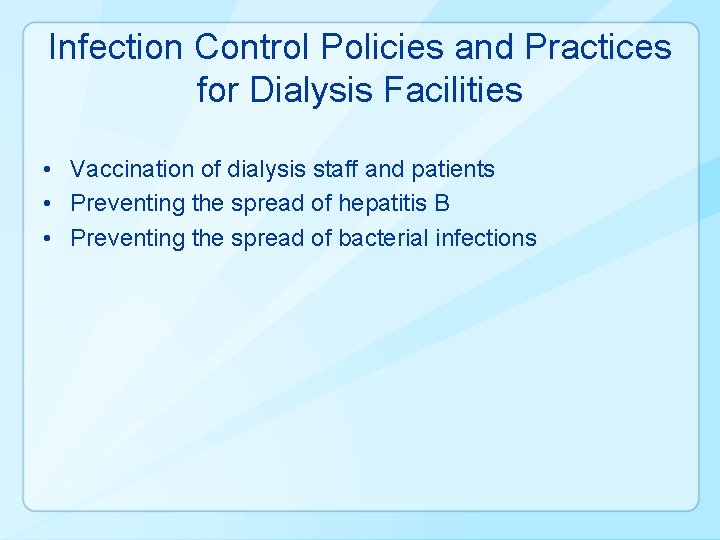 Infection Control Policies and Practices for Dialysis Facilities

• Vaccination of dialysis staff and patients
• Preventing the spread of hepatitis B
• Preventing the spread of bacterial infections